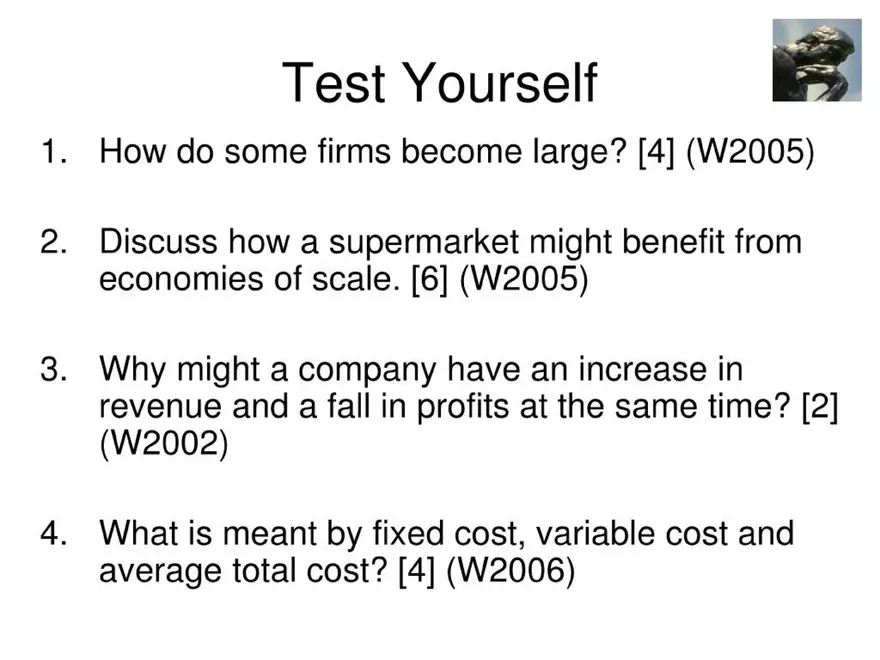 Test Yourself

1. How do some firms become large? [4] (W2005)

2. Discuss how a supermarket might benefit from economies of scale. [6] (W2005)

3. Why might a company have an increase in revenue and a fall in profits at the same time? [2] (W2002)

4. What is meant by fixed cost, variable cost and average total cost? [4] (W2006)